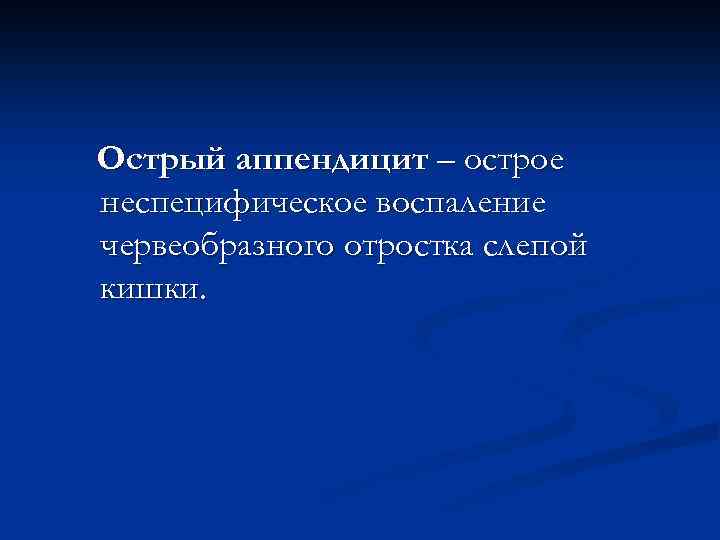 Острый аппендицит – острое неспецифическое воспаление червеобразного отростка слепой кишки.